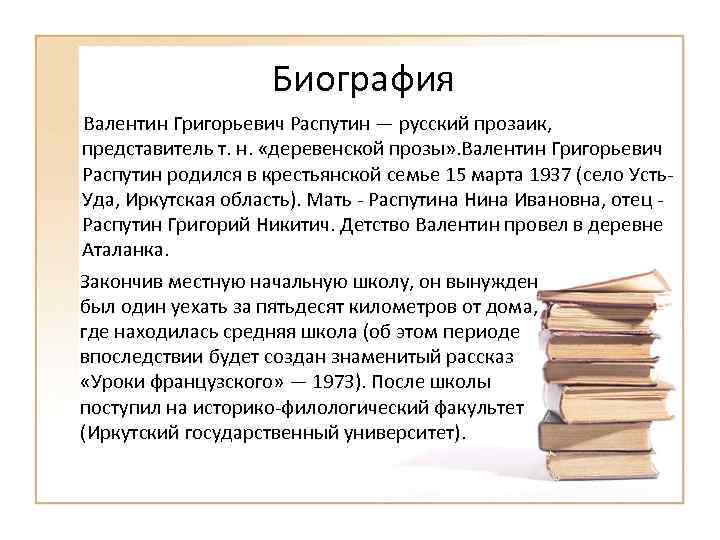 Биография

Валентин Григорьевич Распутин — русский прозаик, представитель т. н. «деревенской прозы».Валентин Григорьевич Распутин родился в крестьянской семье 15 марта 1937 (село Усть-Уда, Иркутская область). Мать - Распутина Нина Ивановна, отец - Распутин Григорий Никитич. Детство Валентин провел в деревне Аталанка.

Закончив местную начальную школу, он вынужден был один уехать за пятьдесят километров от дома, где находилась средняя школа (об этом периоде впоследствии будет создан знаменитый рассказ «Уроки французского» — 1973). После школы поступил на историко-филологический факультет (Иркутский государственный университет).